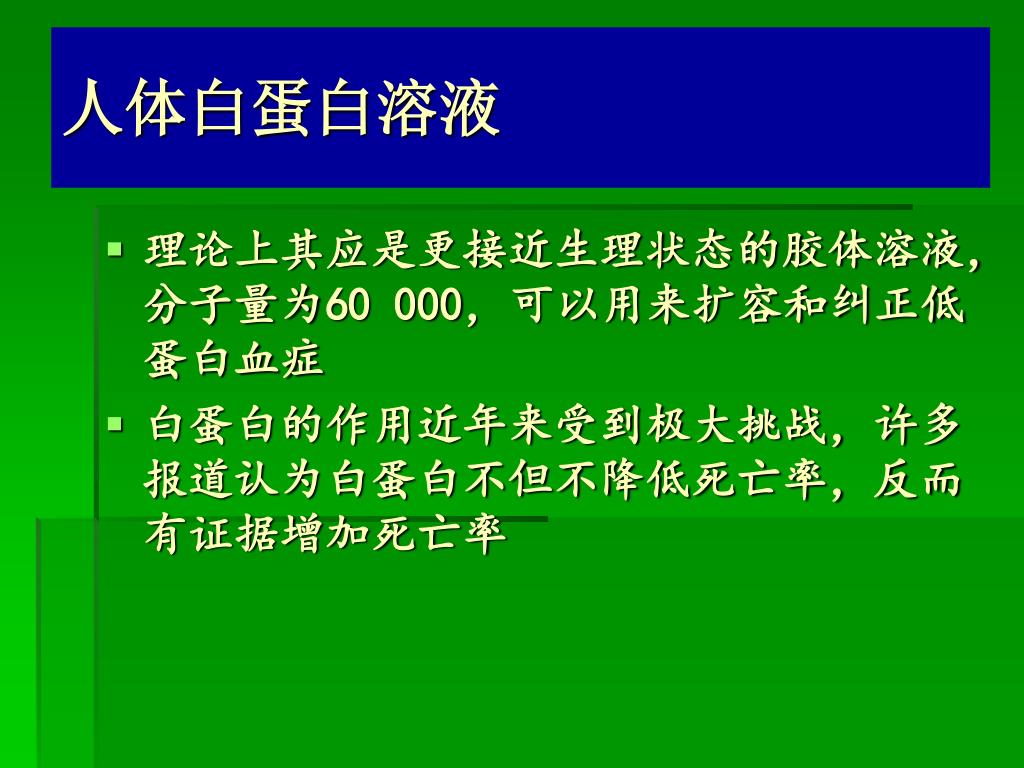 人体白蛋白溶液

▪ 理论上其应是更接近生理状态的胶体溶液，分子量为60 000，可以用来扩容和纠正低蛋白血症
▪ 白蛋白的作用近年来受到极大挑战，许多报道认为白蛋白不但不降低死亡率，反而有证据增加死亡率